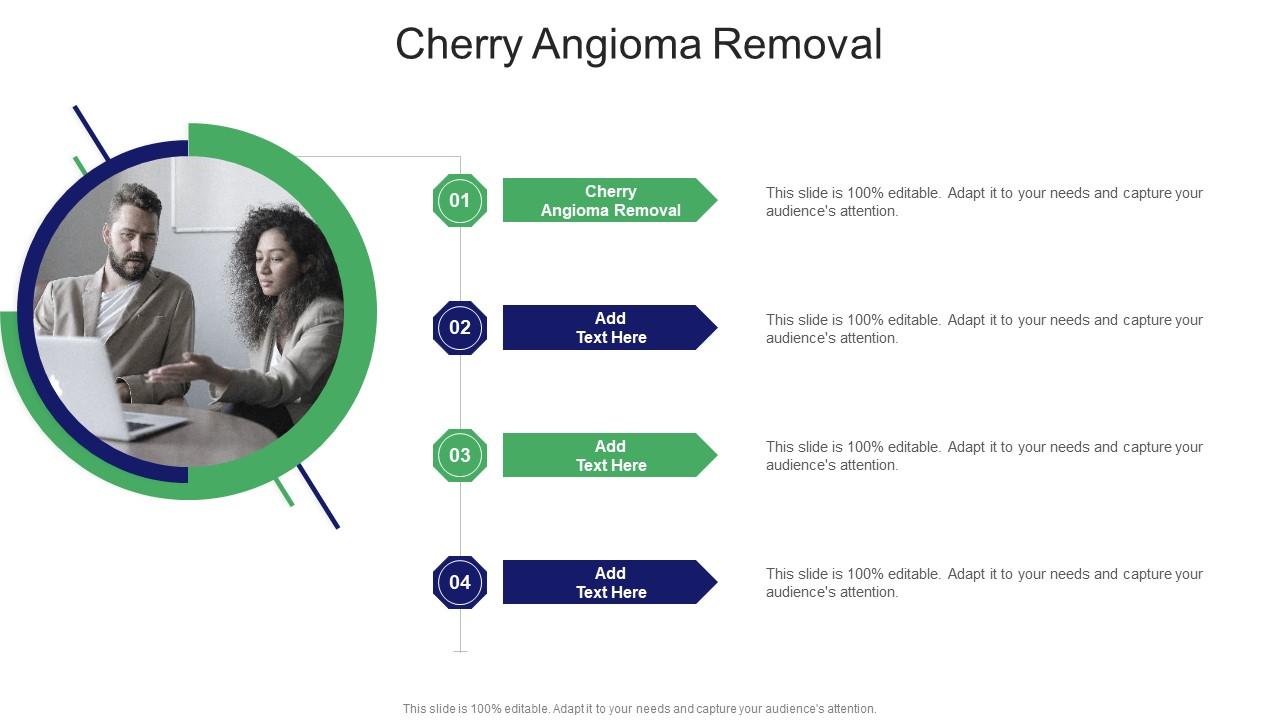 Cherry Angioma Removal

01
Cherry Angioma Removal
This slide is 100% editable. Adapt it to your needs and capture your audience's attention.

02
Add Text Here
This slide is 100% editable. Adapt it to your needs and capture your audience's attention.

03
Add Text Here
This slide is 100% editable. Adapt it to your needs and capture your audience's attention.

04
Add Text Here
This slide is 100% editable. Adapt it to your needs and capture your audience's attention.

This slide is 100% editable. Adapt it to your needs and capture your audience's attention.